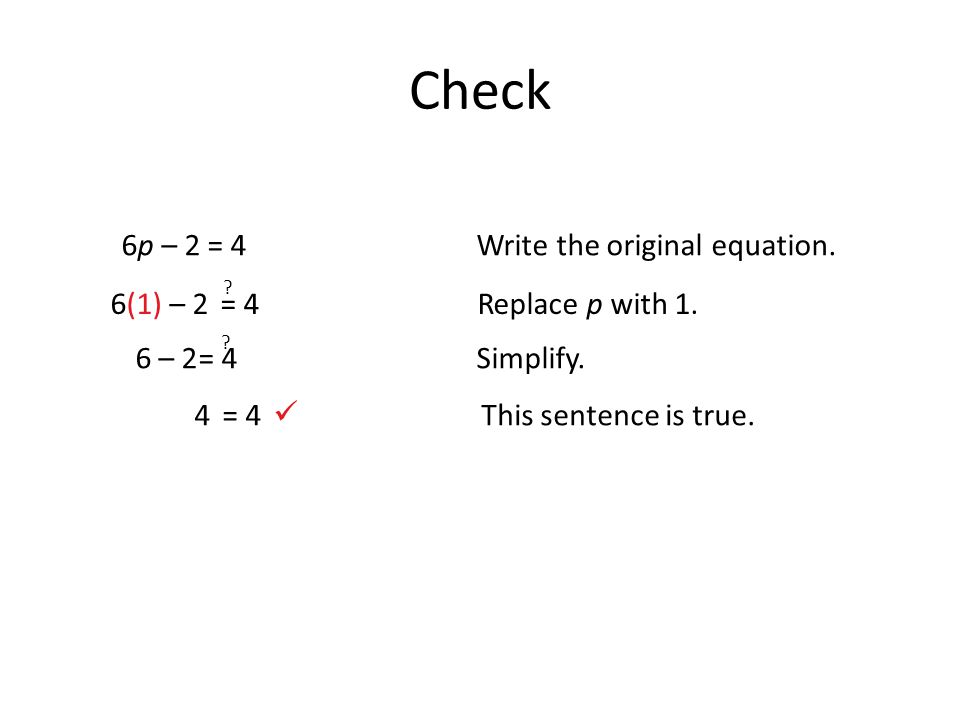 Check

$6p - 2 = 4$ Write the original equation.

$6(1) - 2 \stackrel{?}{=} 4$ Replace $p$ with 1.

$6 - 2 \stackrel{?}{=} 4$ Simplify.

$4 = 4$ ✓ This sentence is true.